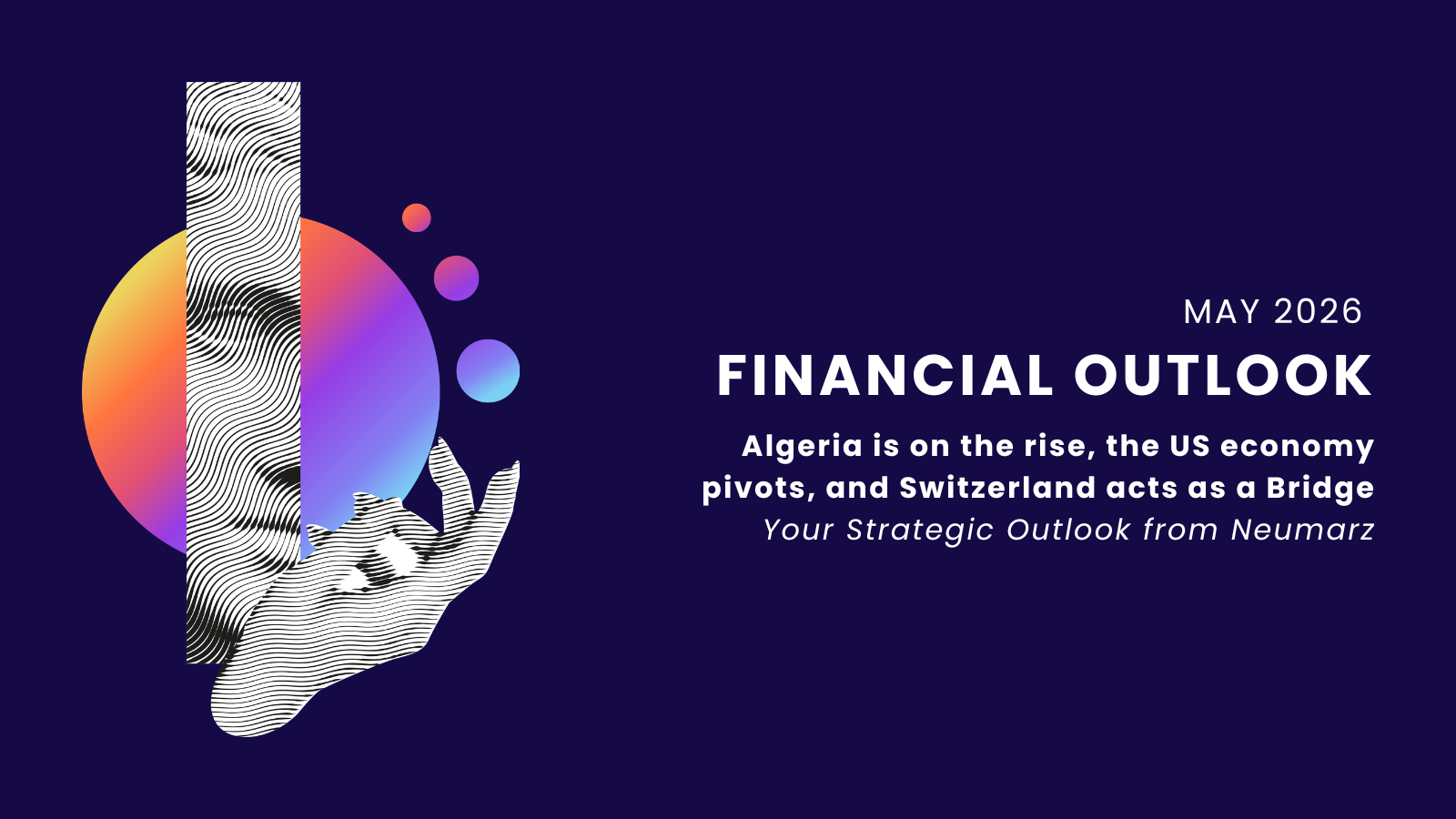 MAY 2026

FINANCIAL OUTLOOK

Algeria is on the rise, the US economy pivots, and Switzerland acts as a Bridge

Your Strategic Outlook from Neumarz